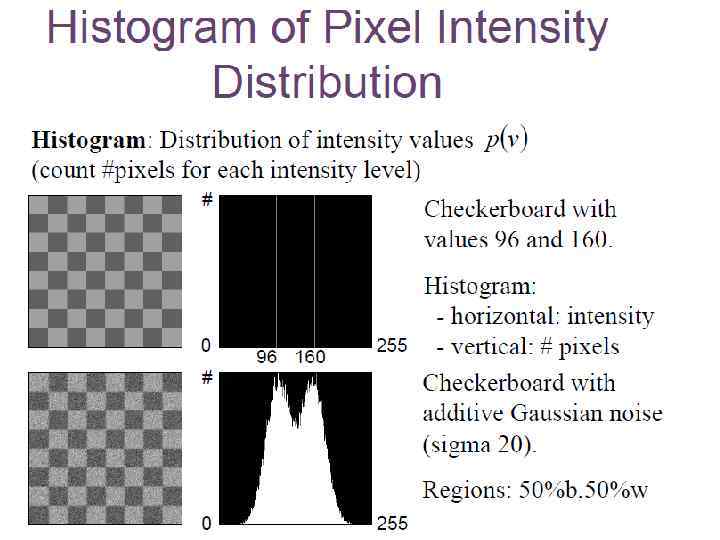 Histogram of Pixel Intensity Distribution

**Histogram**: Distribution of intensity values $p(v)$
(count #pixels for each intensity level)

#

0

96 160

255

Checkerboard with values 96 and 160.

Histogram:
- horizontal: intensity
- vertical: # pixels

#

0

255

Checkerboard with additive Gaussian noise (sigma 20).

Regions: 50%b.50%w